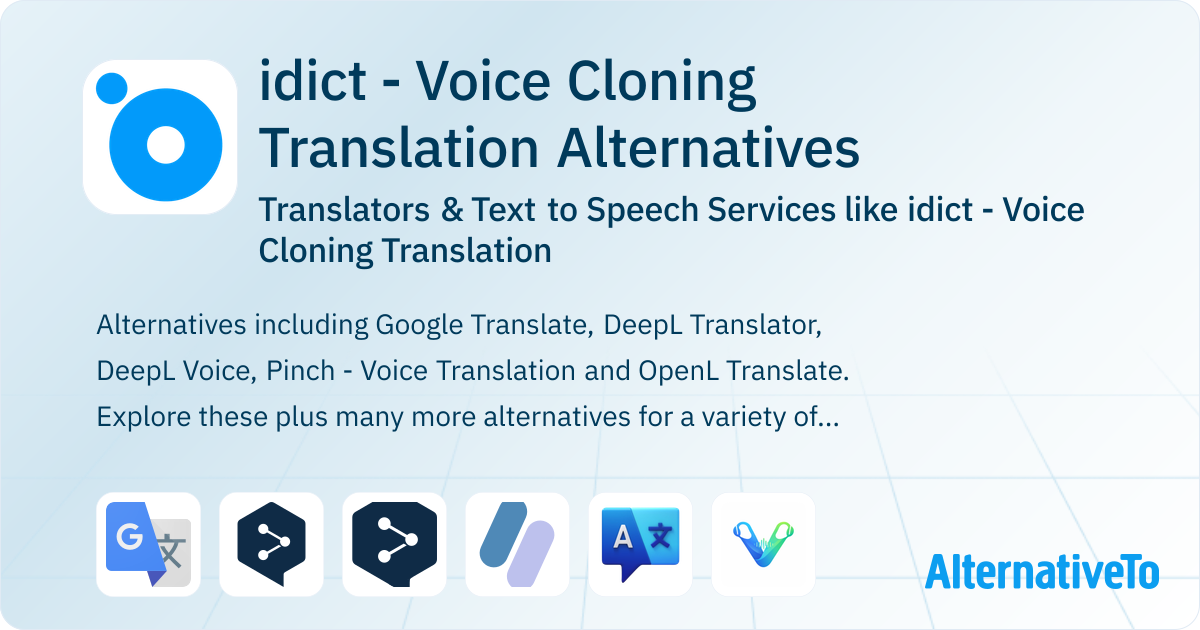 idict - Voice Cloning Translation Alternatives

Translators & Text to Speech Services like idict - Voice Cloning Translation

Alternatives including Google Translate, DeepL Translator, DeepL Voice, Pinch - Voice Translation and OpenL Translate. Explore these plus many more alternatives for a variety of...

G 文

A 文

AlternativeTo